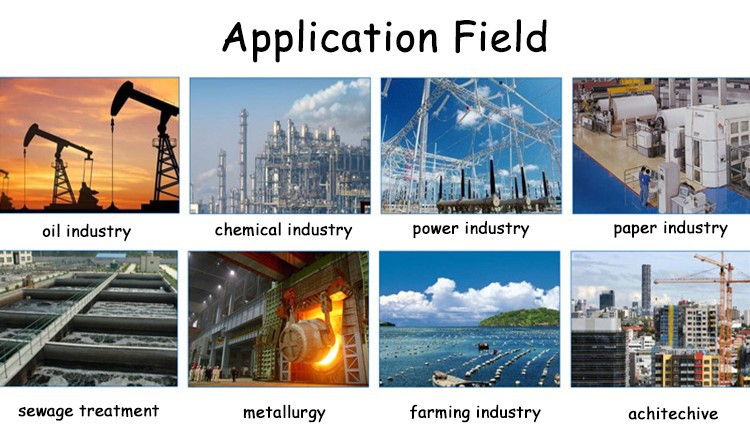 Application Field

oil industry

chemical industry

power industry

paper industry

sewage treatment

metallurgy

farming industry

achitechive